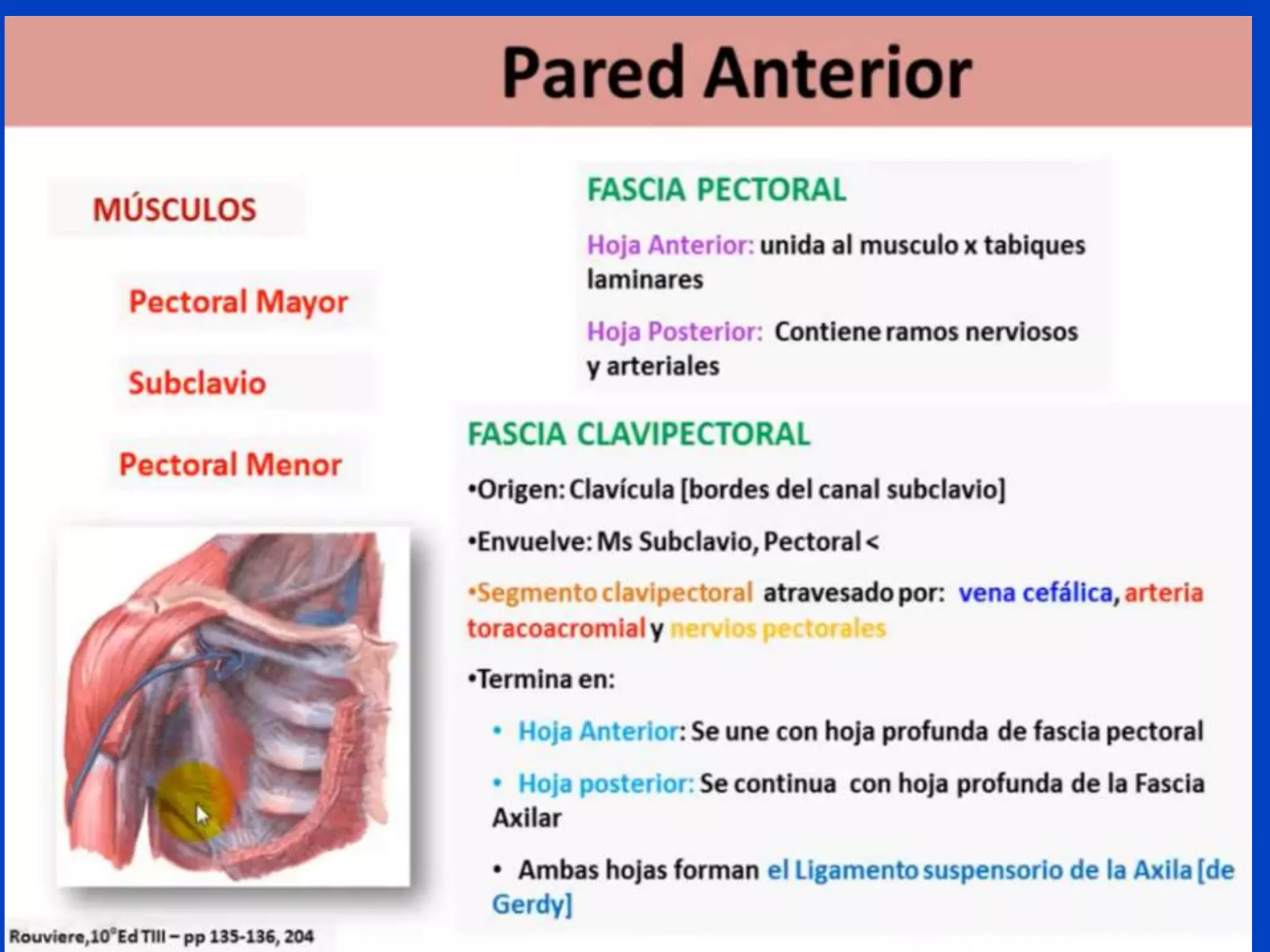 Pared Anterior

MÚSCULOS

Pectoral Mayor

Subclavio

Pectoral Menor

FASCIA PECTORAL

Hoja Anterior: unida al musculo x tabiques laminares

Hoja Posterior: Contiene ramos nerviosos y arteriales

FASCIA CLAVIPECTORAL

•Origen: Clavícula [bordes del canal subclavio]

•Envuelve: Ms Subclavio, Pectoral <

•Segmento clavipectoral atravesado por: vena cefálica, arteria toracoacromial y nervios pectorales

•Termina en:

• Hoja Anterior: Se une con hoja profunda de fascia pectoral

• Hoja posterior: Se continua con hoja profunda de la Fascia Axilar

• Ambas hojas forman el Ligamento suspensorio de la Axila [de Gerdy]

Rouviere,10°Ed TIII – pp 135-136, 204